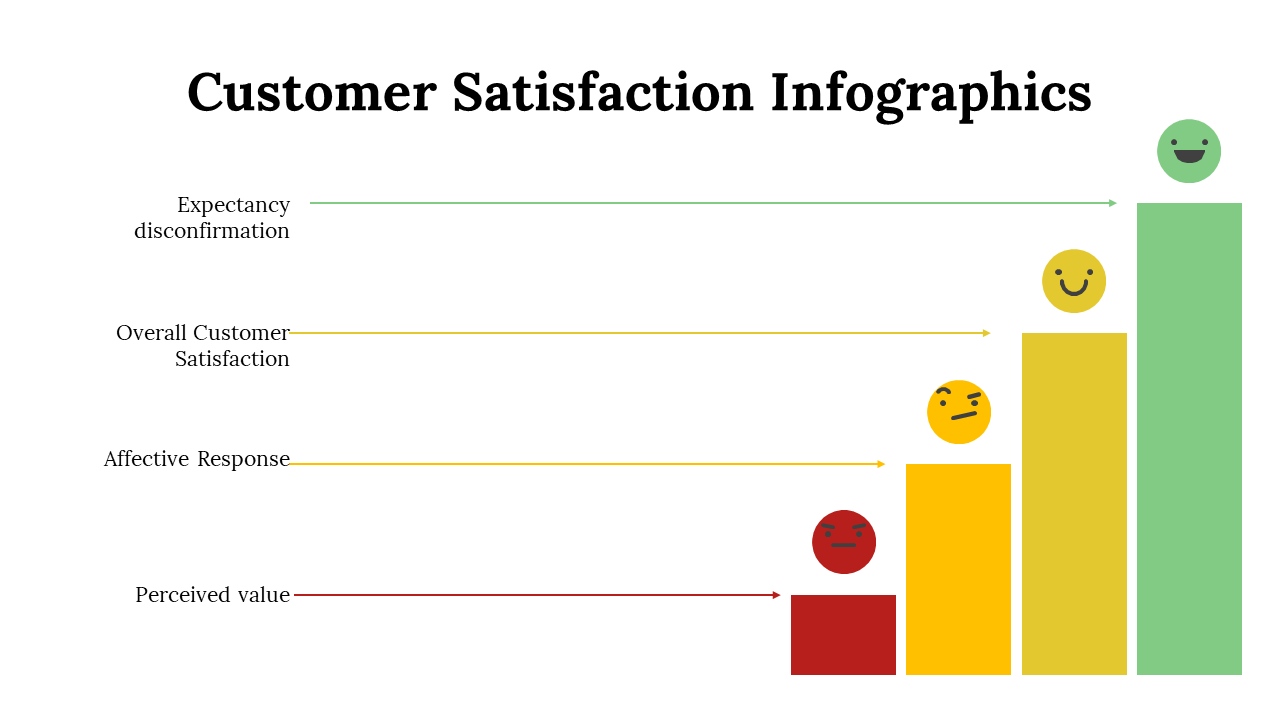 Customer Satisfaction Infographics

Expectancy disconfirmation

Overall Customer Satisfaction

Affective Response

Perceived value